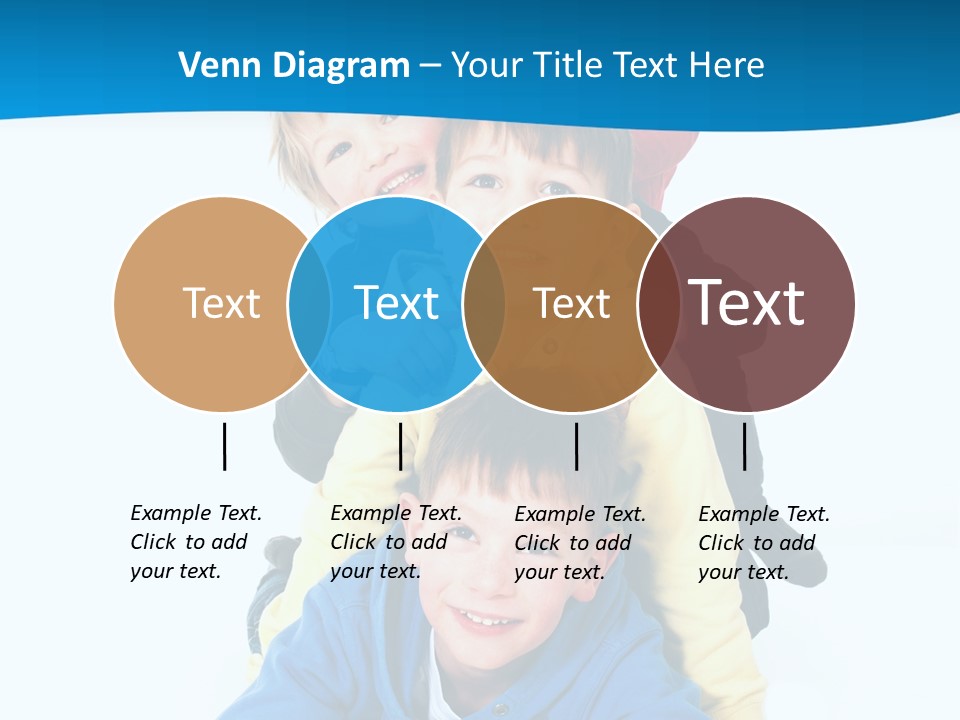 Venn Diagram – Your Title Text Here

Text

Text

Text

Text

Example Text. Click to add your text.

Example Text. Click to add your text.

Example Text. Click to add your text.

Example Text. Click to add your text.